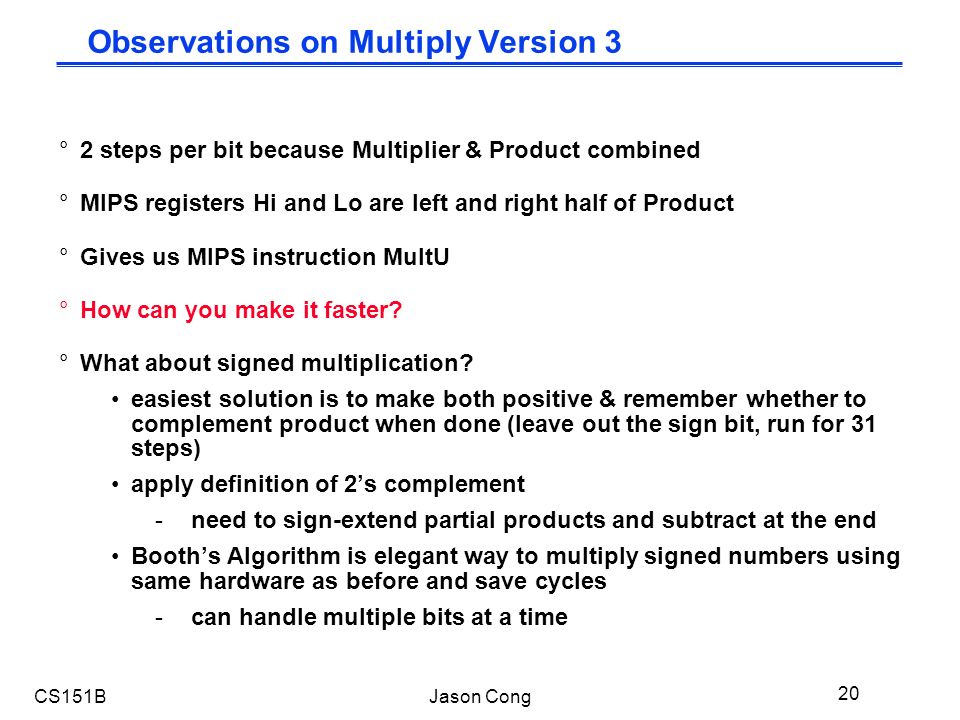 Observations on Multiply Version 3

° 2 steps per bit because Multiplier & Product combined

° MIPS registers Hi and Lo are left and right half of Product

° Gives us MIPS instruction MultU

° How can you make it faster?

° What about signed multiplication?

• easiest solution is to make both positive & remember whether to complement product when done (leave out the sign bit, run for 31 steps)

• apply definition of 2's complement

- need to sign-extend partial products and subtract at the end

• Booth's Algorithm is elegant way to multiply signed numbers using same hardware as before and save cycles

- can handle multiple bits at a time

CS151B Jason Cong 20